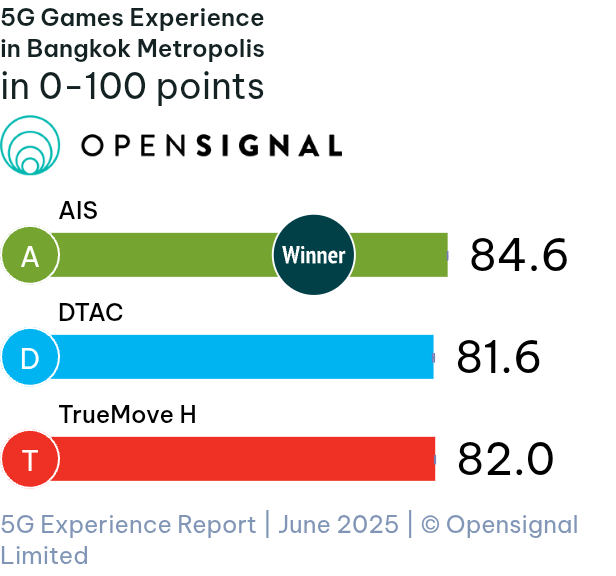 5G Games Experience in Bangkok Metropolis
in 0-100 points

OPENSIGNAL

AIS
A
Winner
84.6

DTAC
D
81.6

TrueMove H
T
82.0

5G Experience Report | June 2025 | © Opensignal Limited